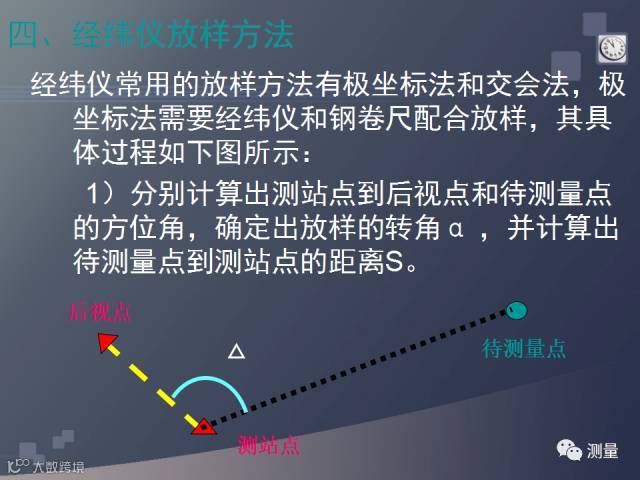 四、经纬仪放样方法

经纬仪常用的放样方法有极坐标法和交会法，极坐标法需要经纬仪和钢卷尺配合放样，其具体过程如下图所示：

1）分别计算出测站点到后视点和待测量点的方位角，确定出放样的转角α，并计算出待测量点到测站点的距离S。

后视点

待测量点

测站点

测量

大数跨境